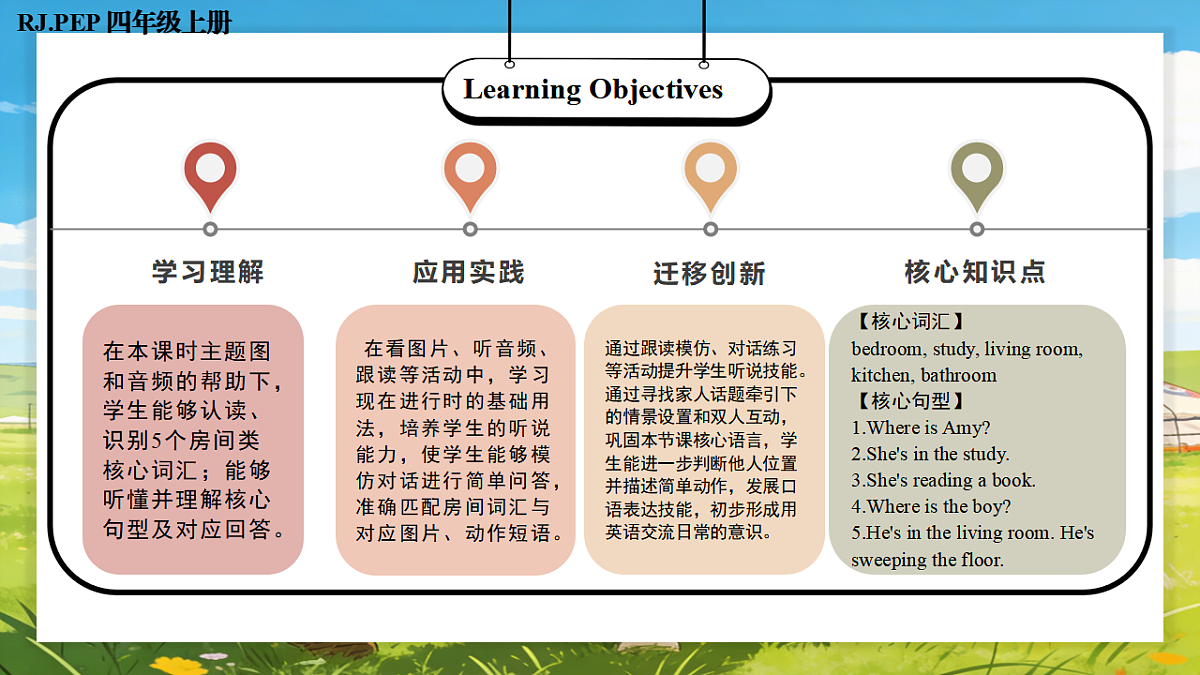 RJ.PEP 四年级上册

Learning Objectives

学习理解

在本课时主题图和音频的帮助下，学生能够认读、识别5个房间类核心词汇；能够听懂并理解核心句型及对应回答。

应用实践

在看图片、听音频、跟读等活动中，学习现在进行时的基础用法，培养学生的听说能力，使学生能够模仿对话进行简单问答，准确匹配房间词汇与对应图片、动作短语。

迁移创新

通过跟读模仿、对话练习等活动提升学生听说技能。通过寻找家人话题牵引下的情景设置和双人互动，巩固本节课核心语言，学生能进一步判断他人位置并描述简单动作，发展口语表达技能，初步形成用英语交流日常的意识。

核心知识点

【核心词汇】
bedroom, study, living room, kitchen, bathroom
【核心句型】
1.Where is Amy?
2.She's in the study.
3.She's reading a book.
4.Where is the boy?
5.He's in the living room. He's sweeping the floor.